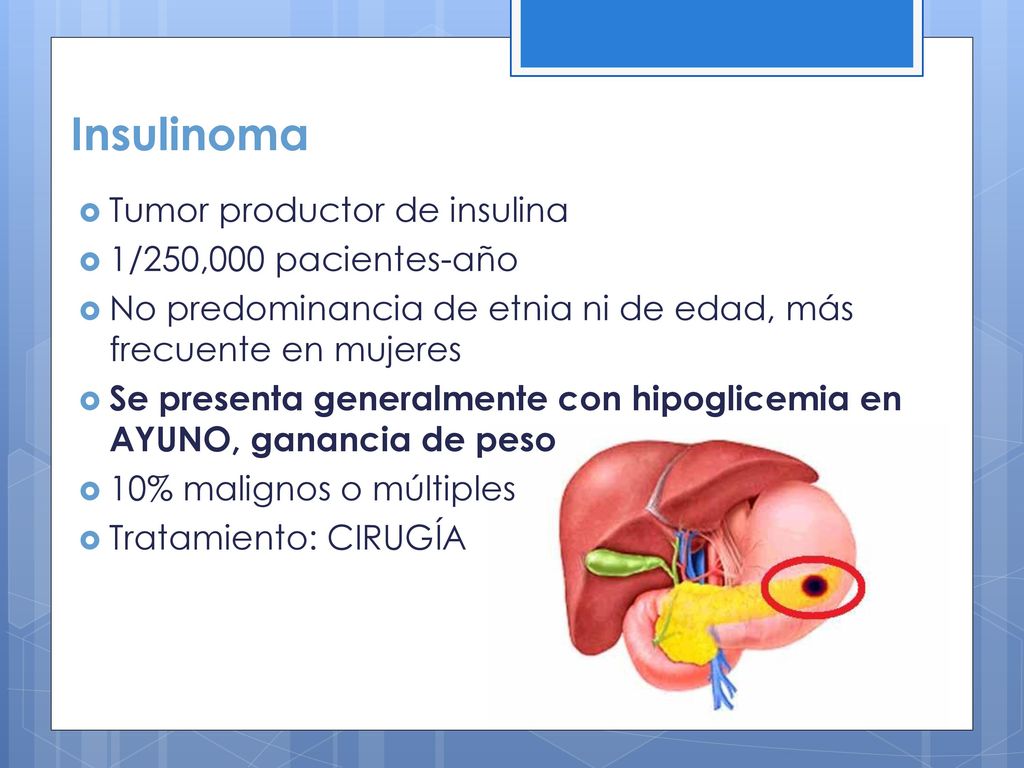 Insulinoma

Tumor productor de insulina
1/250,000 pacientes-año
No predominancia de etnia ni de edad, más frecuente en mujeres
Se presenta generalmente con hipoglicemia en AYUNO, ganancia de peso
10% malignos o múltiples
Tratamiento: CIRUGÍA